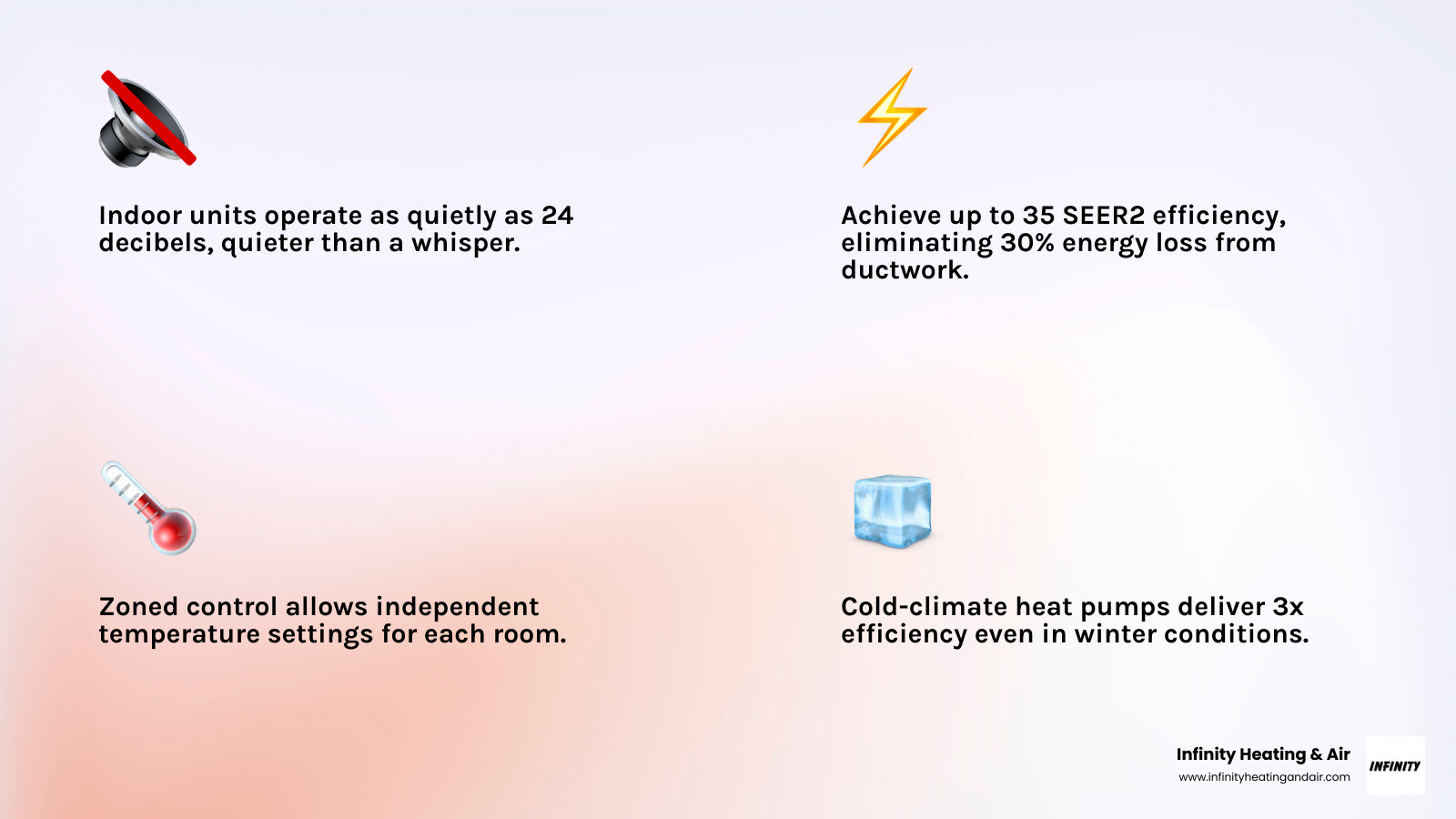 Indoor units operate as quietly as 24 decibels, quieter than a whisper.

Achieve up to 35 SEER2 efficiency, eliminating 30% energy loss from ductwork.

Zoned control allows independent temperature settings for each room.

Cold-climate heat pumps deliver 3x efficiency even in winter conditions.

Infinity Heating & Air
www.infinityheatingandair.com

INFINITY